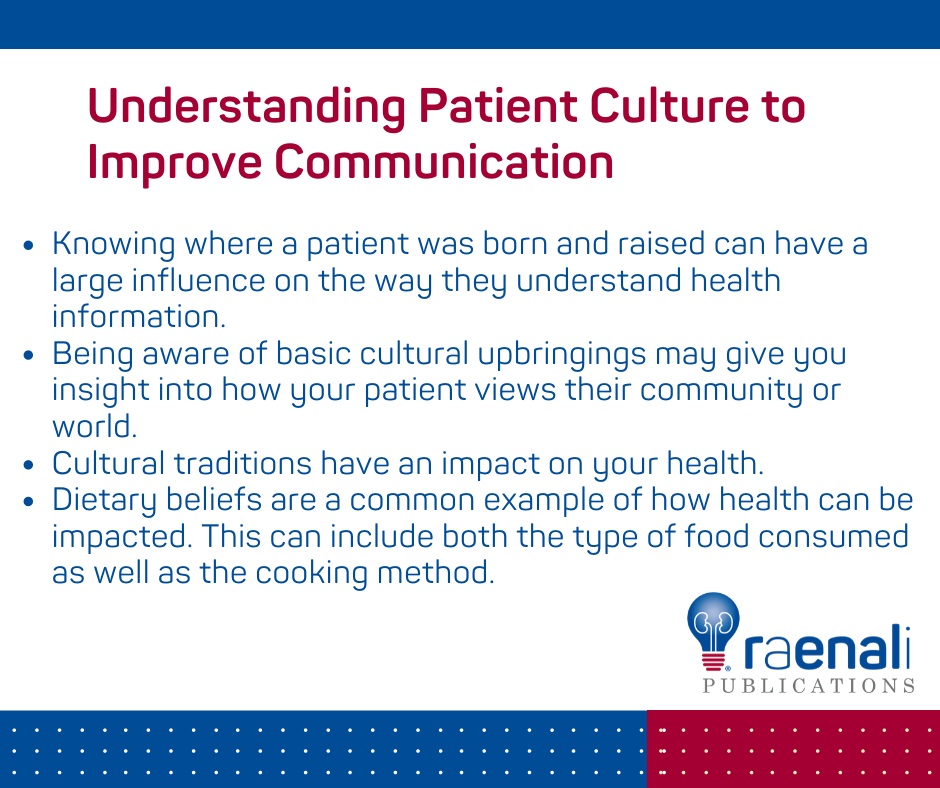 Understanding Patient Culture to Improve Communication

- Knowing where a patient was born and raised can have a large influence on the way they understand health information.
- Being aware of basic cultural upbringings may give you insight into how your patient views their community or world.
- Cultural traditions have an impact on your health.
- Dietary beliefs are a common example of how health can be impacted. This can include both the type of food consumed as well as the cooking method.

raenali
PUBLICATIONS